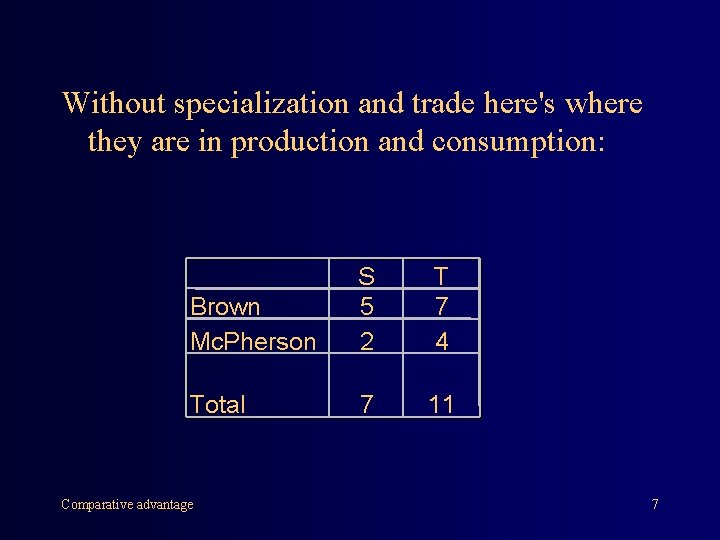 Without specialization and trade here's where they are in production and consumption:

| | S | T |
|---|---|---|
| Brown | 5 | 7 |
| McPherson | 2 | 4 |
| Total | 7 | 11 |

Comparative advantage

7